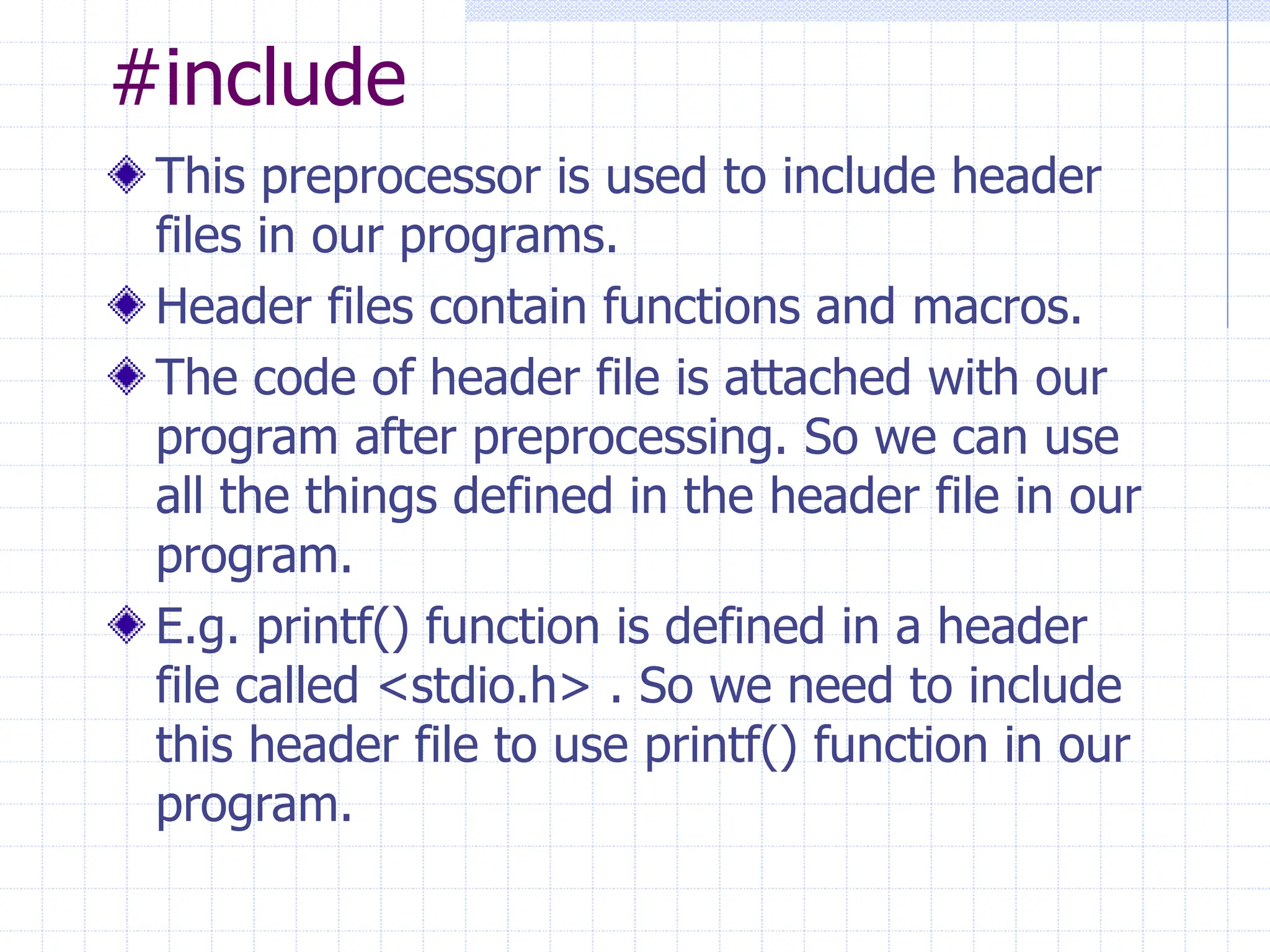 #include

This preprocessor is used to include header files in our programs.

Header files contain functions and macros.

The code of header file is attached with our program after preprocessing. So we can use all the things defined in the header file in our program.

E.g. printf() function is defined in a header file called <stdio.h> . So we need to include this header file to use printf() function in our program.